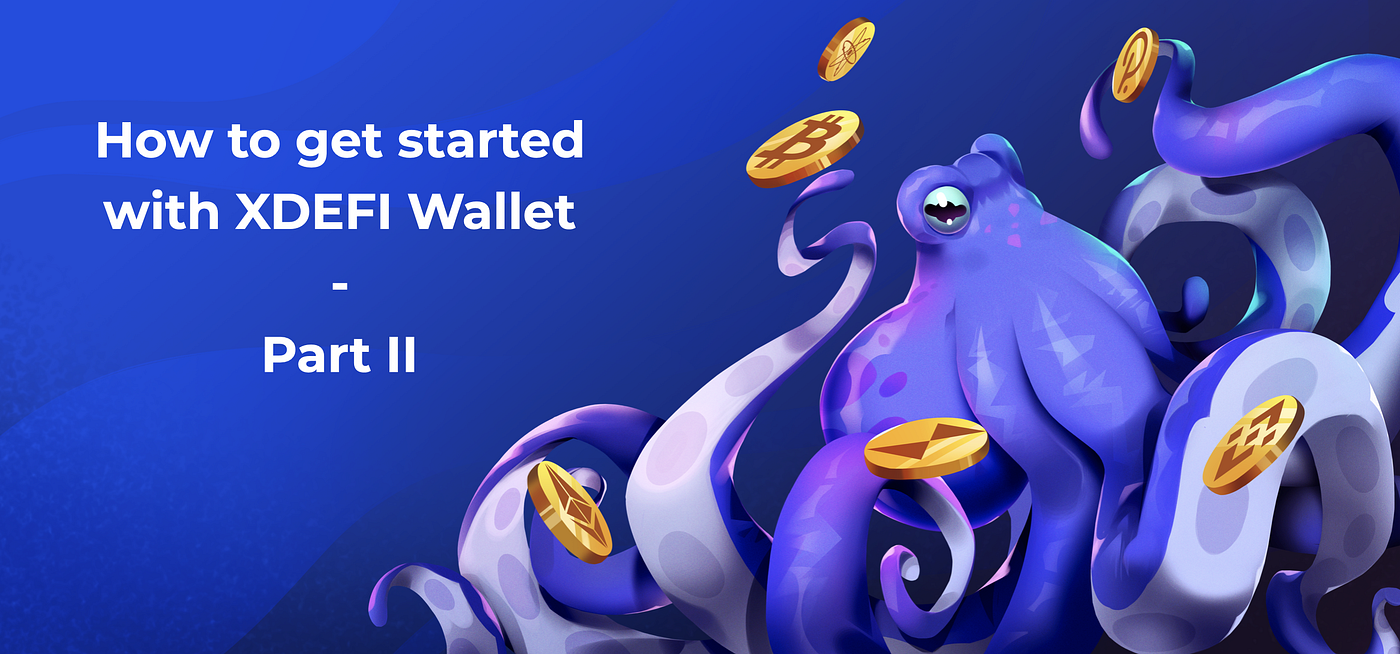 How to get started with XDEFI Wallet

-

Part II